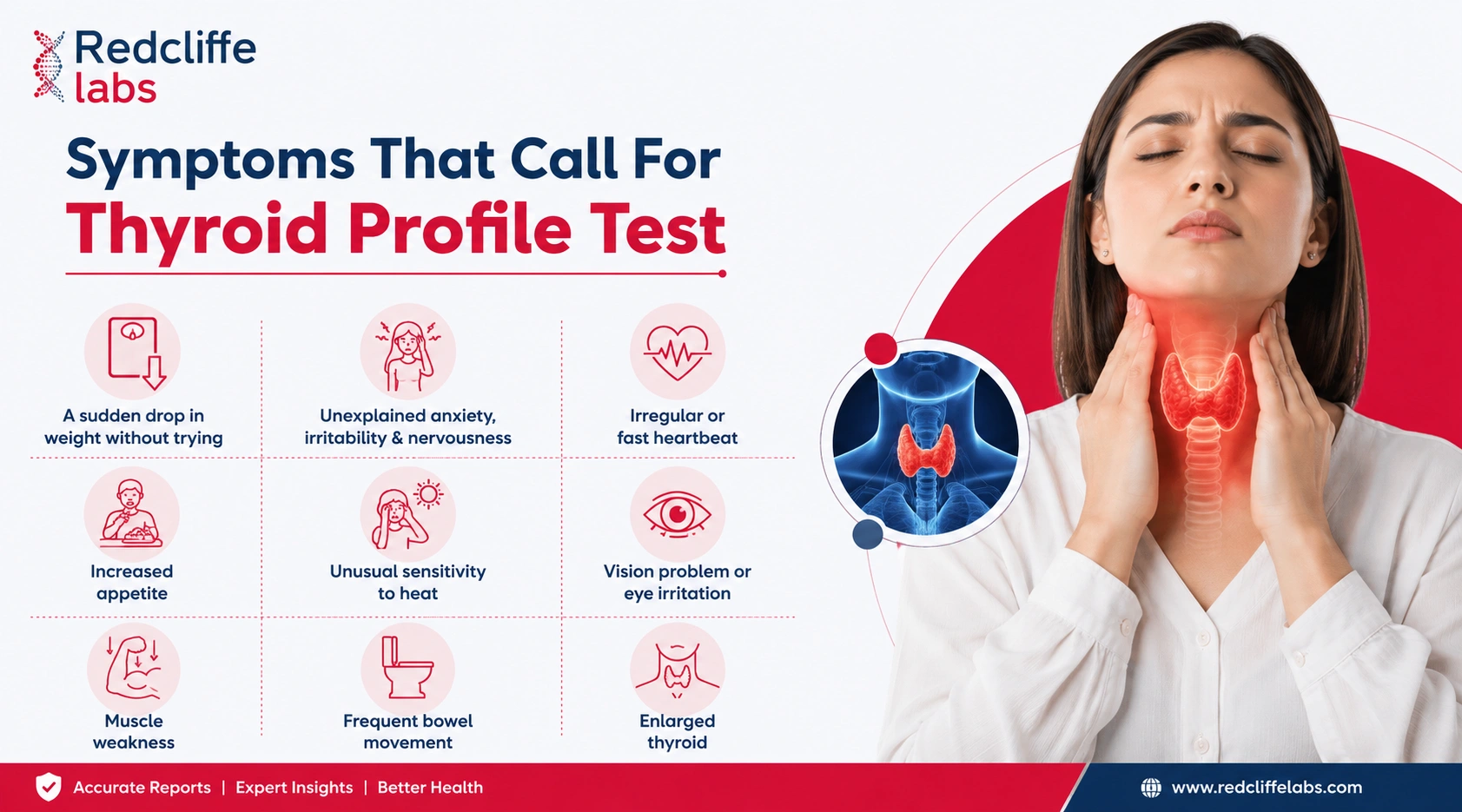 Redcliffe labs

Symptoms That Call For
Thyroid Profile Test

A sudden drop in weight without trying

Unexplained anxiety, irritability & nervousness

Irregular or fast heartbeat

Increased appetite

Unusual sensitivity to heat

Vision problem or eye irritation

Muscle weakness

Frequent bowel movement

Enlarged thyroid

Accurate Reports | Expert Insights | Better Health

www.redcliffelabs.com